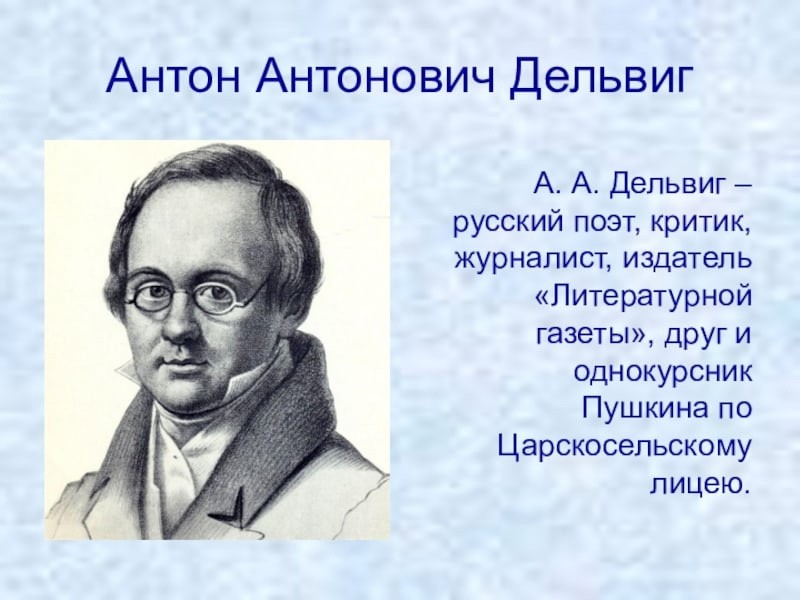 Антон Антонович Дельвиг

А. А. Дельвиг – русский поэт, критик, журналист, издатель «Литературной газеты», друг и однокурсник Пушкина по Царскосельскому лицею.